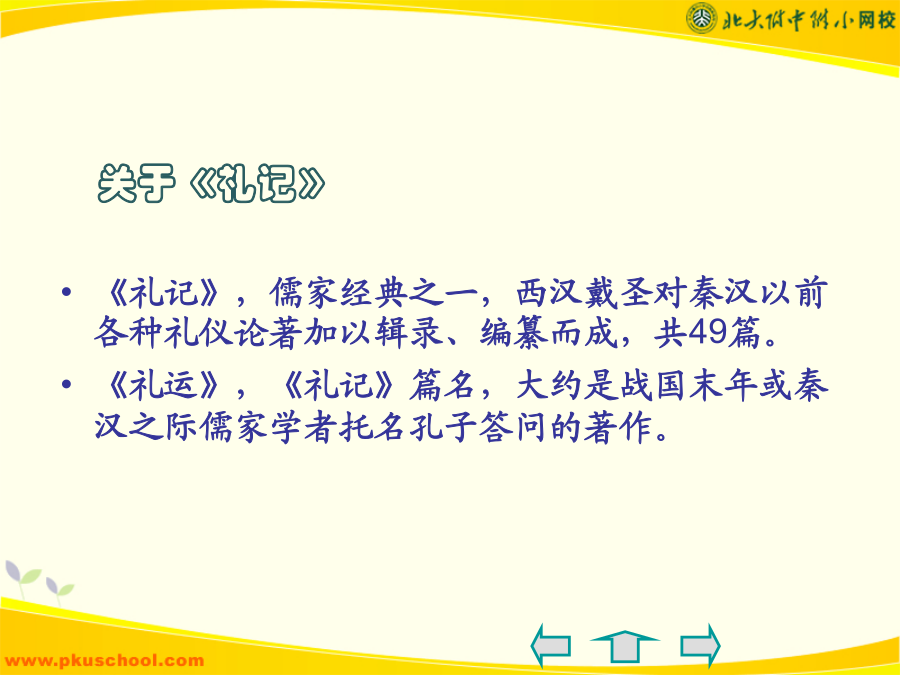 北大附中附小网校

关于《礼记》

• 《礼记》，儒家经典之一，西汉戴圣对秦汉以前各种礼仪论著加以辑录、编纂而成，共49篇。

• 《礼运》，《礼记》篇名，大约是战国末年或秦汉之际儒家学者托名孔子答问的著作。

www.pkuschool.com